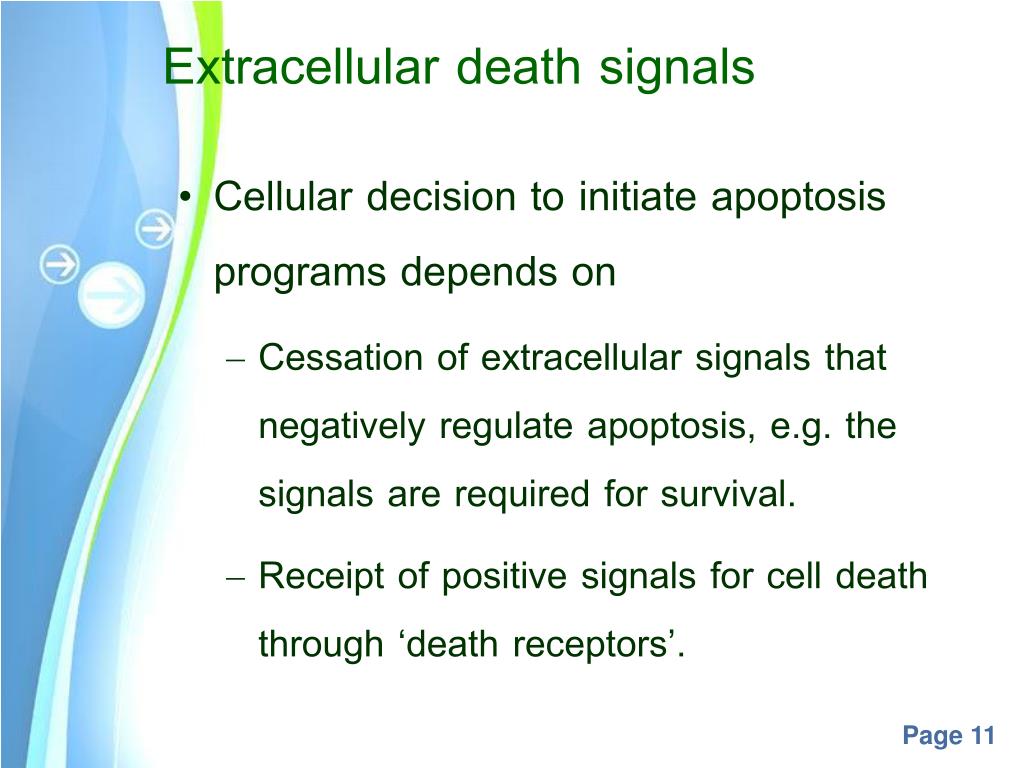 Extracellular death signals

• Cellular decision to initiate apoptosis programs depends on

– Cessation of extracellular signals that negatively regulate apoptosis, e.g. the signals are required for survival.

– Receipt of positive signals for cell death through ‘death receptors’.

Page 11